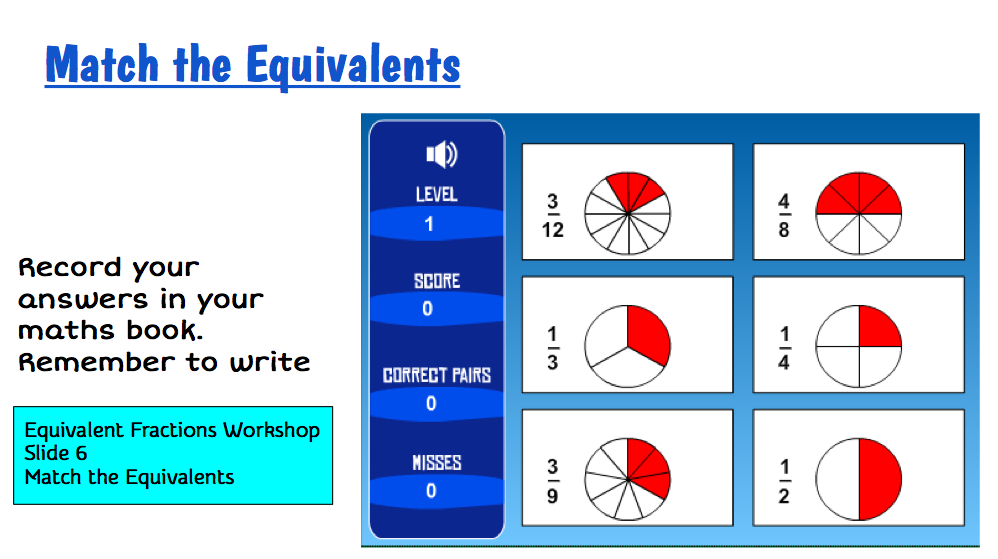 Match the Equivalents

Record your answers in your maths book. Remember to write

Equivalent Fractions Workshop
Slide 6
Match the Equivalents

LEVEL
1
SCORE
0
CORRECT PAIRS
0
MISSES
0

$\frac{3}{12}$

$\frac{4}{8}$

$\frac{1}{3}$

$\frac{1}{4}$

$\frac{3}{9}$

$\frac{1}{2}$